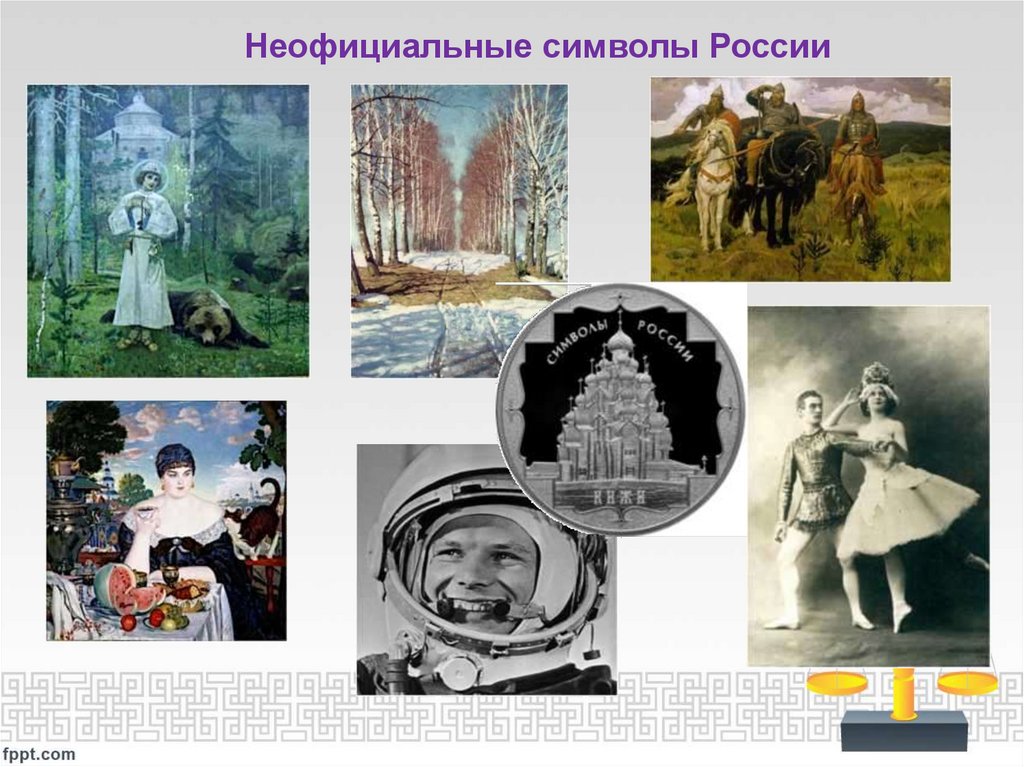 Неофициальные символы России

СИМВОЛЫ РОССИИ

КИЖИ

fppt.com